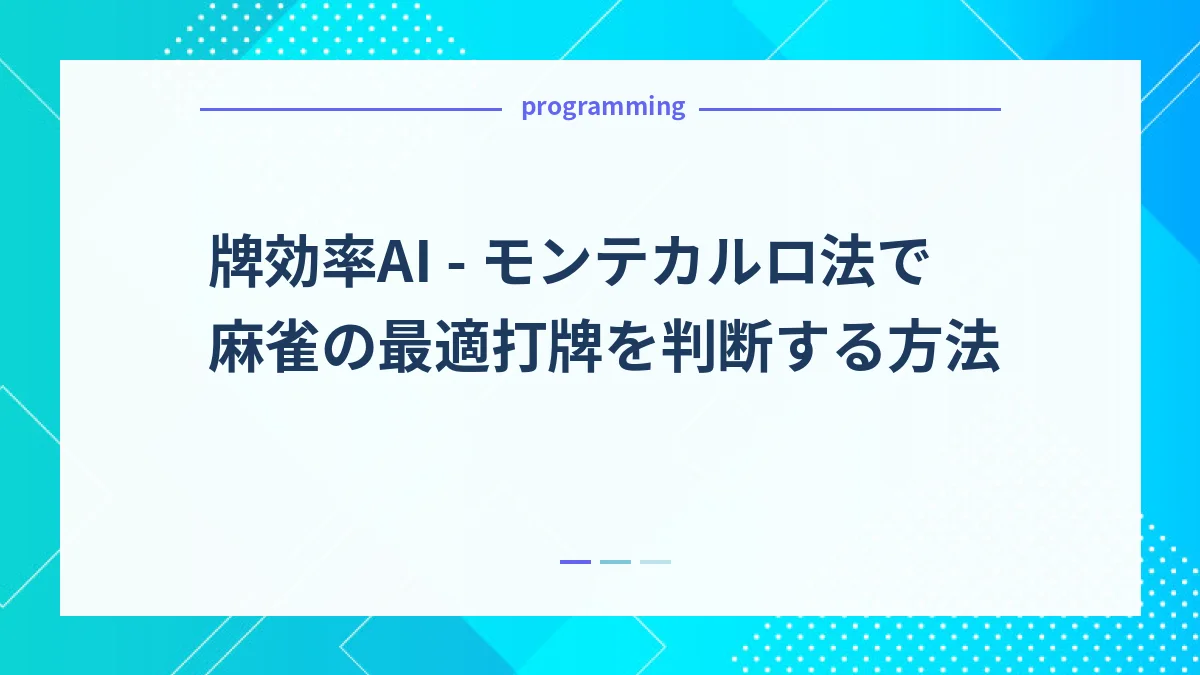 programming

牌効率AI - モンテカルロ法で麻雀の最適打牌を判断する方法